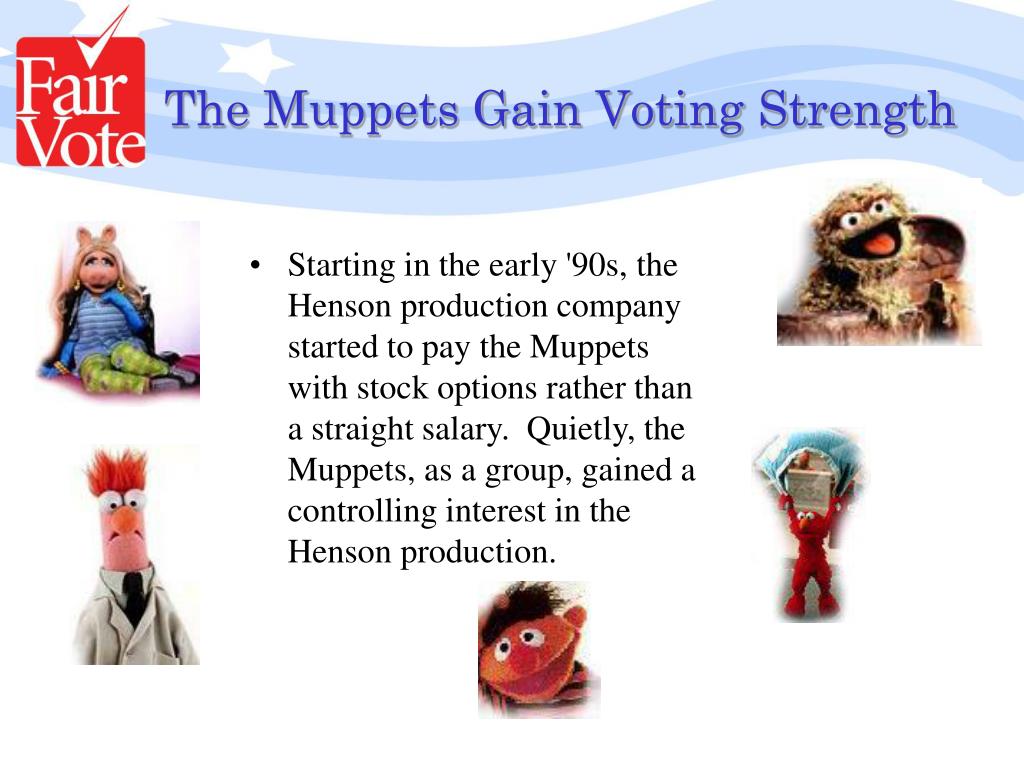 Fair Vote

The Muppets Gain Voting Strength

• Starting in the early '90s, the Henson production company started to pay the Muppets with stock options rather than a straight salary. Quietly, the Muppets, as a group, gained a controlling interest in the Henson production.